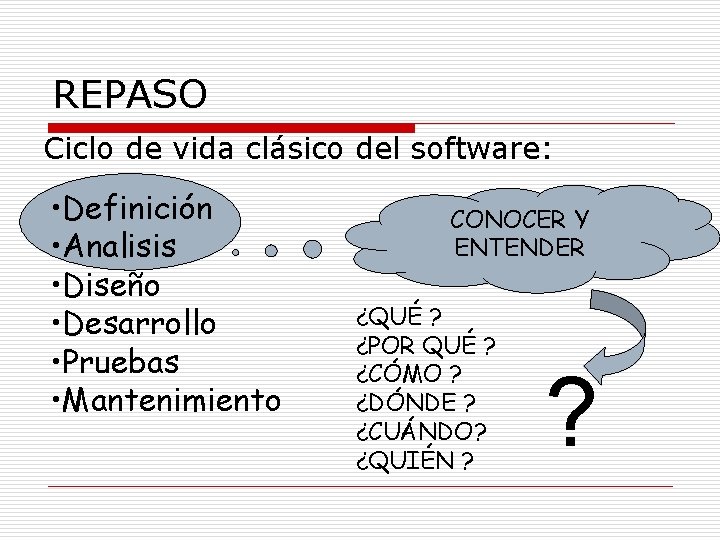 REPASO

Ciclo de vida clásico del software:

•Definición
•Analisis
•Diseño
•Desarrollo
•Pruebas
•Mantenimiento

CONOCER Y ENTENDER

¿QUÉ ?
¿POR QUÉ ?
¿CÓMO ?
¿DÓNDE ?
¿CUÁNDO?
¿QUIÉN ?

?